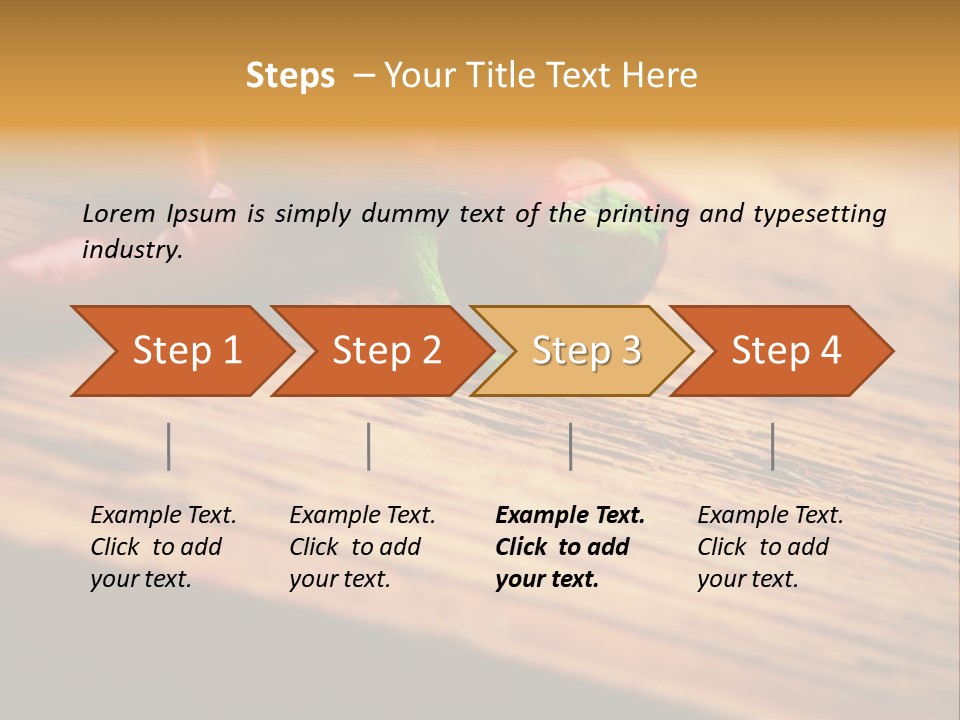 Steps – Your Title Text Here

Lorem Ipsum is simply dummy text of the printing and typesetting industry.

Step 1

Step 2

Step 3

Step 4

Example Text. Click to add your text.

Example Text. Click to add your text.

Example Text. Click to add your text.

Example Text. Click to add your text.